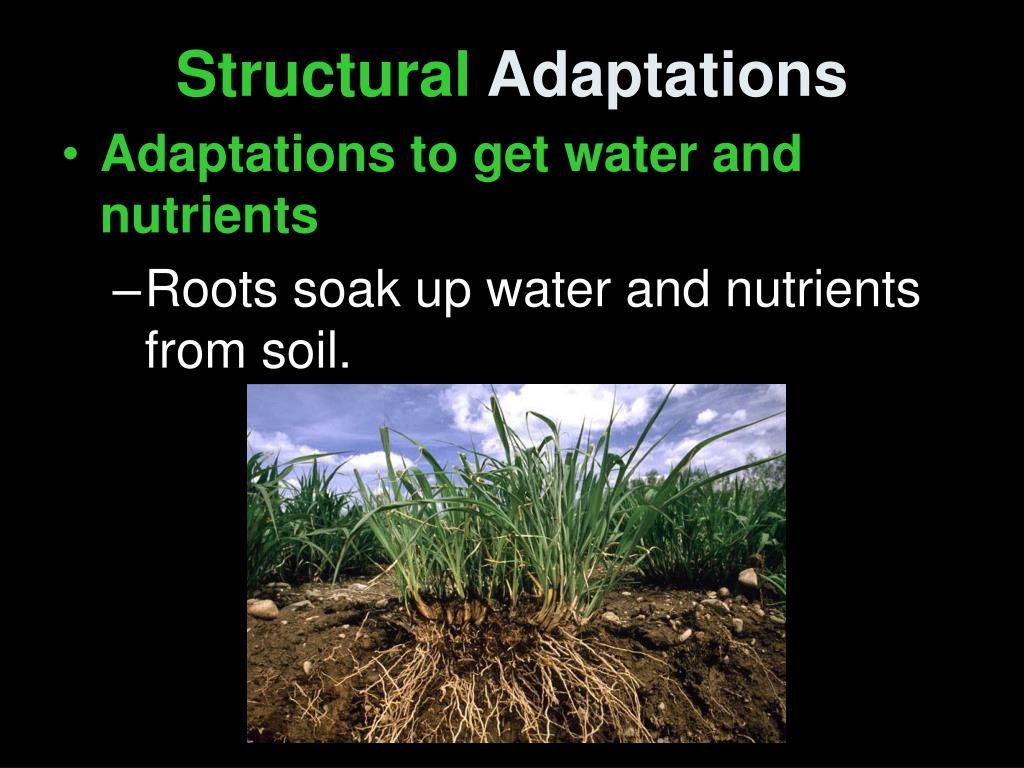 Structural Adaptations

• Adaptations to get water and nutrients

–Roots soak up water and nutrients from soil.